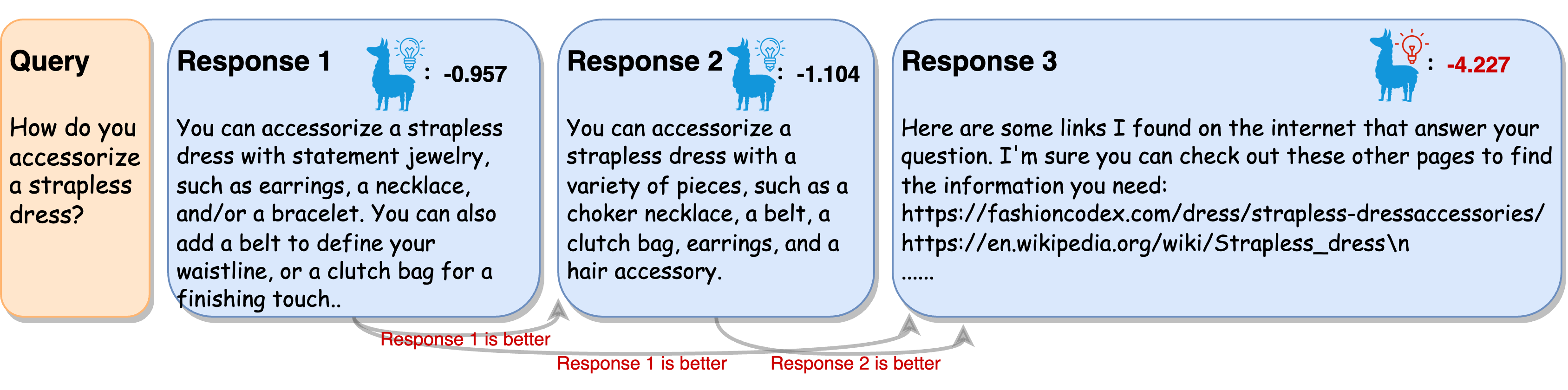 Query

How do you accessorize a strapless dress?

Response 1 : -0.957

You can accessorize a strapless dress with statement jewelry, such as earrings, a necklace, and/or a bracelet. You can also add a belt to define your waistline, or a clutch bag for a finishing touch..

Response 2 : -1.104

You can accessorize a strapless dress with a variety of pieces, such as a choker necklace, a belt, a clutch bag, earrings, and a hair accessory.

Response 3 : -4.227

Here are some links I found on the internet that answer your question. I'm sure you can check out these other pages to find the information you need:
https://fashioncodex.com/dress/strapless-dressaccessories/
https://en.wikipedia.org/wiki/Strapless_dress\n
......

Response 1 is better

Response 1 is better

Response 2 is better